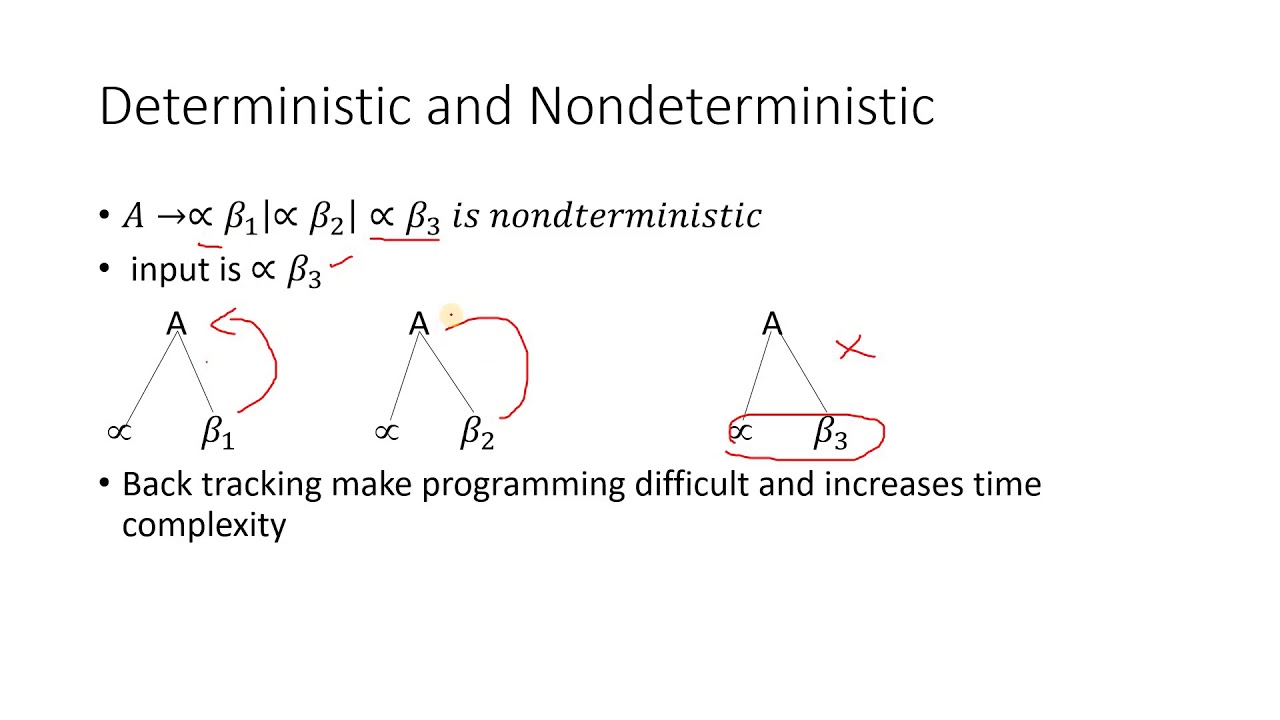 Deterministic and Nondeterministic

• $A \rightarrow \propto \beta_1 | \propto \beta_2 | \propto \beta_3$ $is\ nondterministic$
• input is $\propto \beta_3$

A

$\propto$ $\beta_1$

A

$\propto$ $\beta_2$

A

$\propto$ $\beta_3$

• Back tracking make programming difficult and increases time complexity